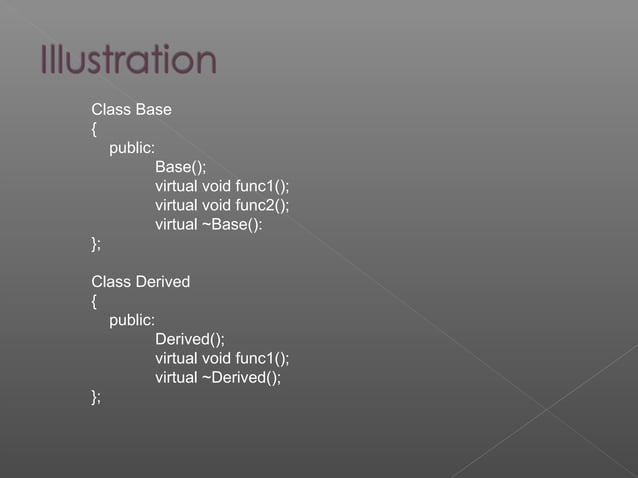 Illustration

Class Base
{
public:
Base();
virtual void func1();
virtual void func2();
virtual ~Base():
};

Class Derived
{
public:
Derived();
virtual void func1();
virtual ~Derived();
};